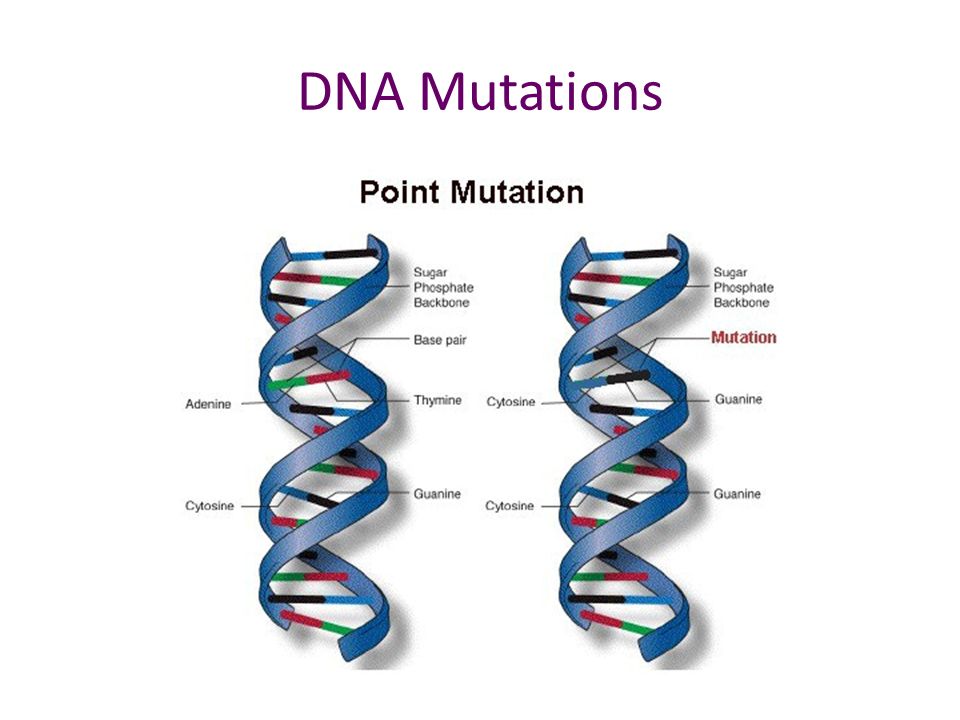 DNA Mutations

Point Mutation

Sugar Phosphate Backbone

Base pair

Adenine

Thymine

Cytosine

Guanine

Sugar Phosphate Backbone

Mutation

Cytosine

Guanine

Cytosine

Guanine